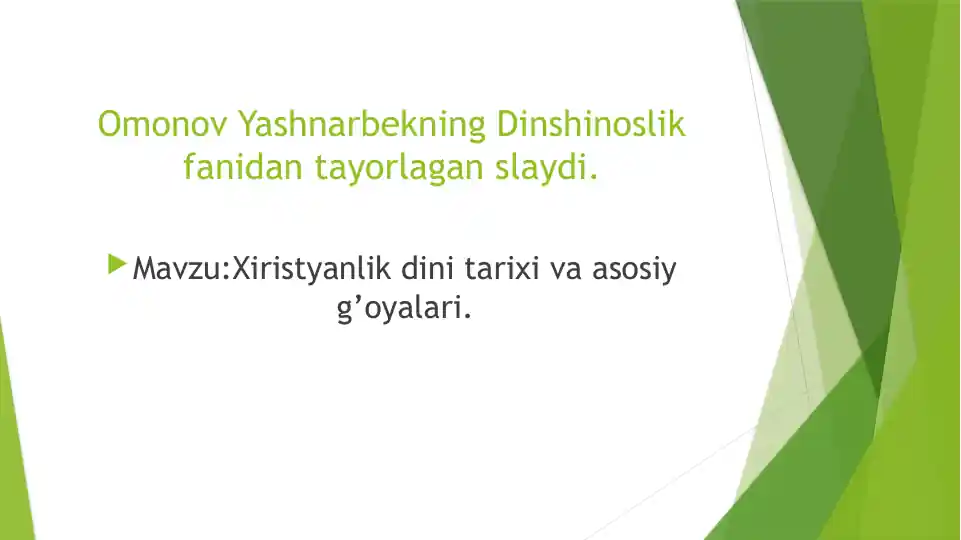 Omonov Yashnarbekning Dinshinoslik fanidan tayorlagan slaydi.

Mavzu:Xiristyanlik dini tarixi va asosiy g’oyalari.